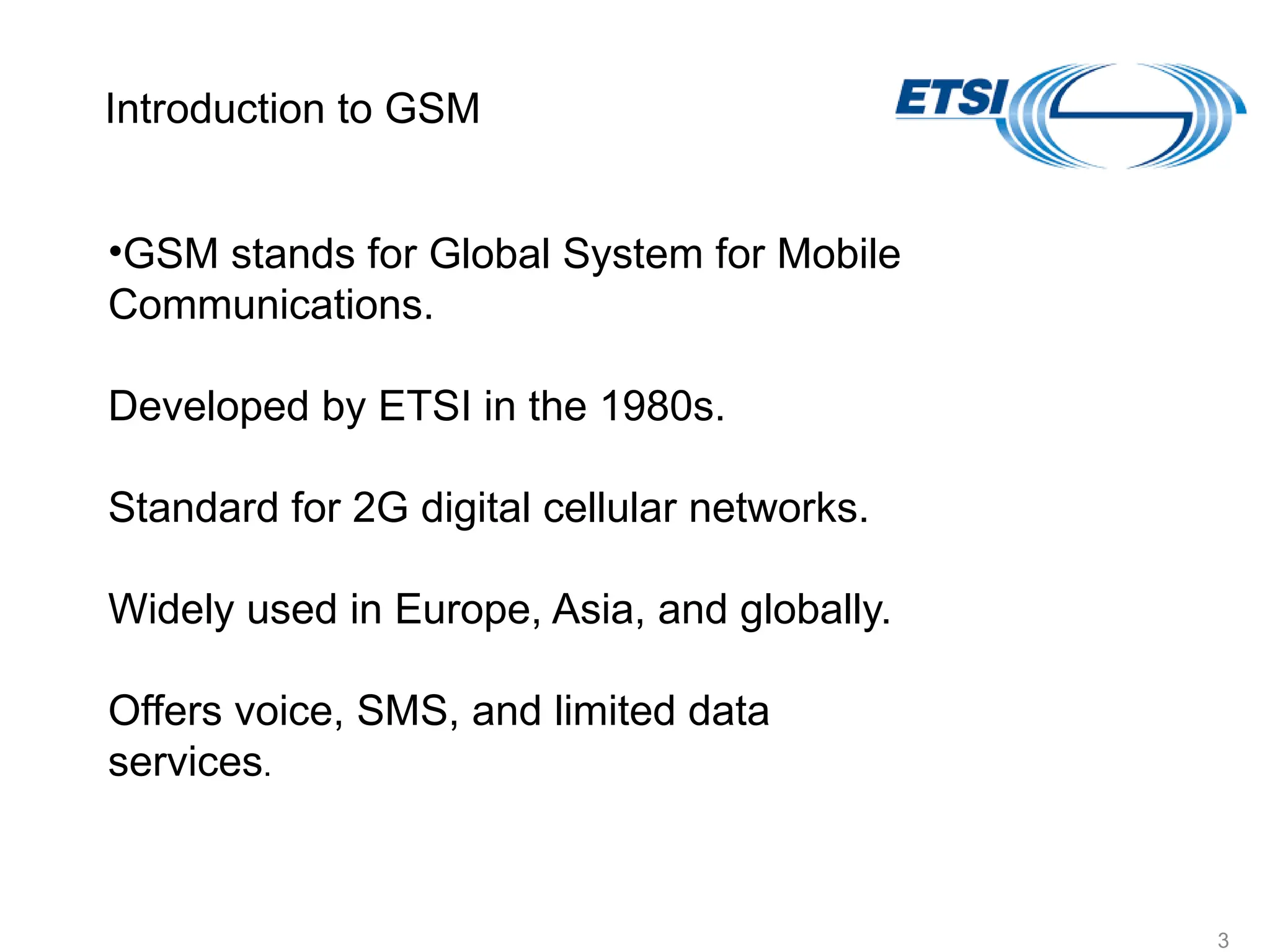 Introduction to GSM

ETSI

•GSM stands for Global System for Mobile Communications.

Developed by ETSI in the 1980s.

Standard for 2G digital cellular networks.

Widely used in Europe, Asia, and globally.

Offers voice, SMS, and limited data services.

3